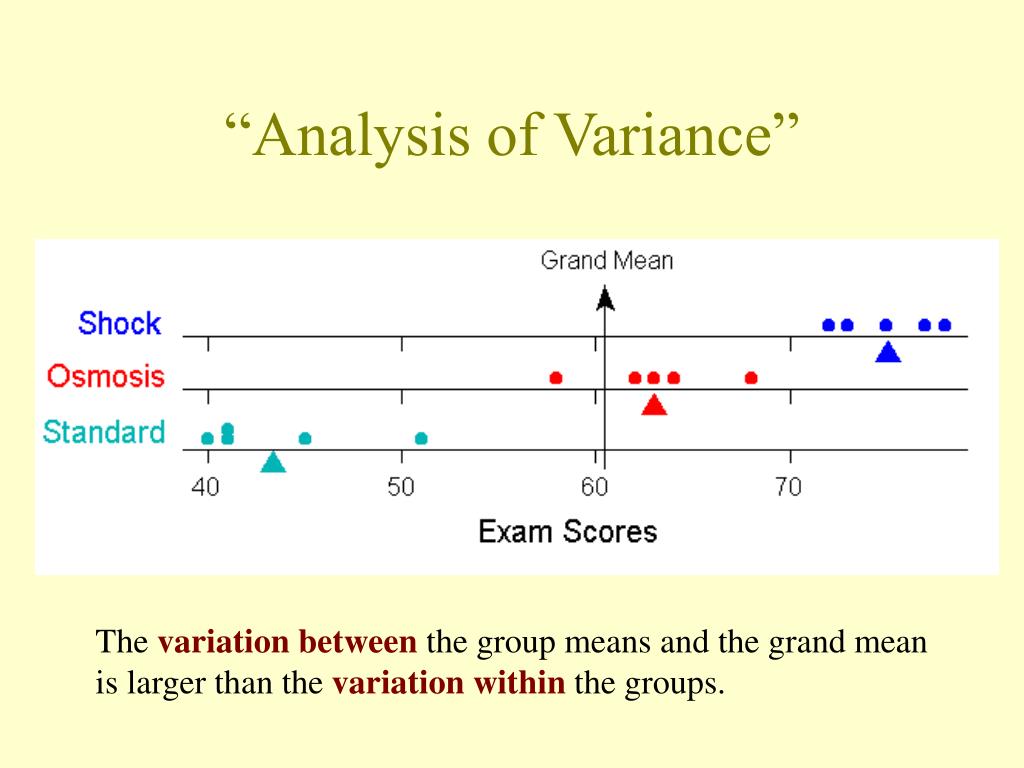 “Analysis of Variance”

Grand Mean

Shock

Osmosis

Standard

40

50

60

70

Exam Scores

The variation between the group means and the grand mean is larger than the variation within the groups.